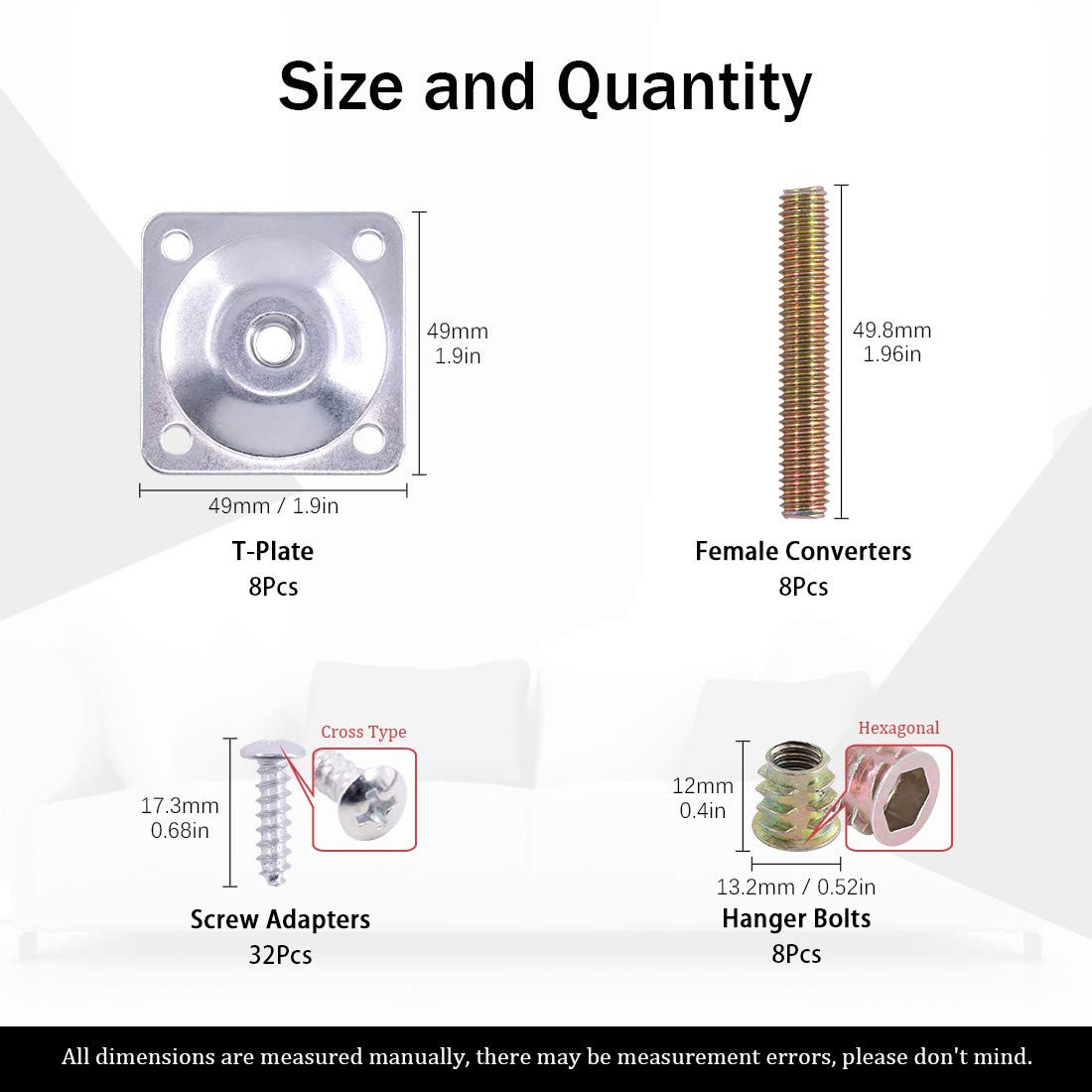 Size and Quantity

49mm
1.9in

49mm / 1.9in

T-Plate
8Pcs

49.8mm
1.96in

Female Converters
8Pcs

Cross Type

17.3mm
0.68in

Screw Adapters
32Pcs

Hexagonal

12mm
0.4in

13.2mm / 0.52in

Hanger Bolts
8Pcs

All dimensions are measured manually, there may be measurement errors, please don't mind.